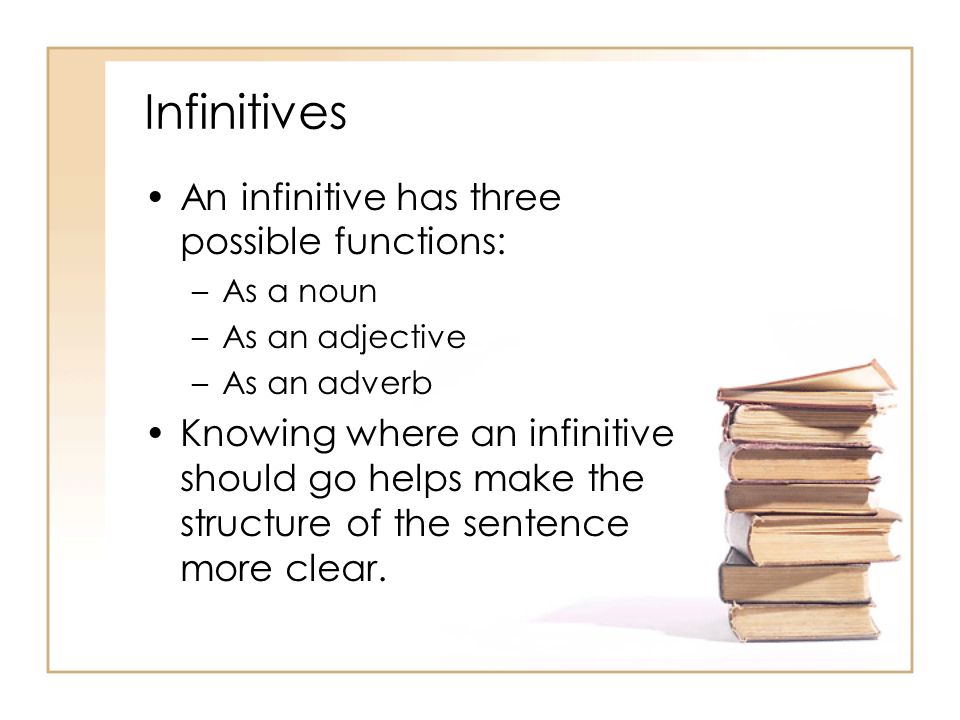 Infinitives

• An infinitive has three possible functions:
– As a noun
– As an adjective
– As an adverb

• Knowing where an infinitive should go helps make the structure of the sentence more clear.